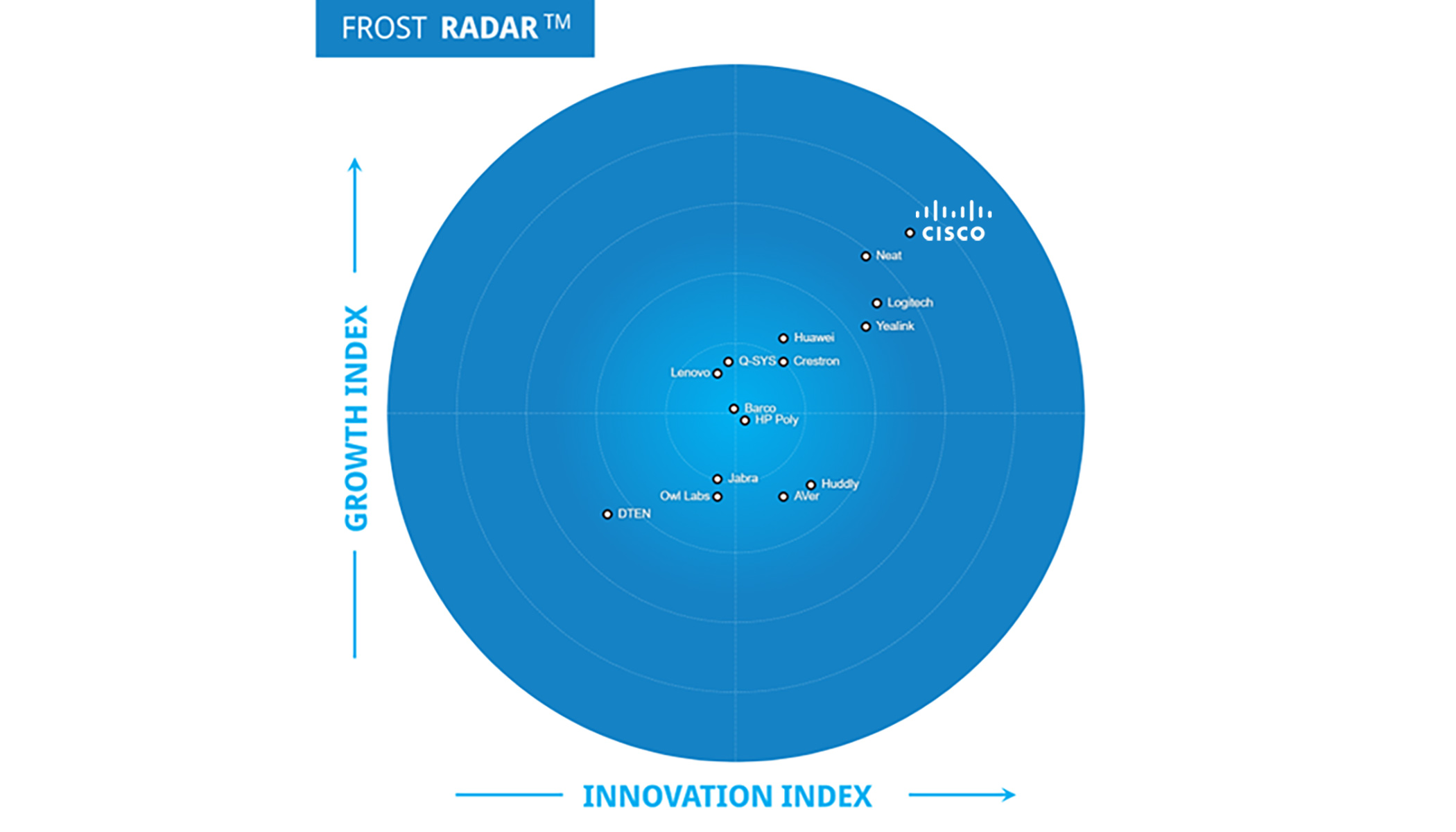 FROST RADAR™

GROWTH INDEX

CISCO
Neat
Logitech
Yealink
Huawei
Q-SYS
Crestron
Lenovo
Barco
HP Poly
Jabra
Huddly
Owl Labs
AVer
DTEN

INNOVATION INDEX